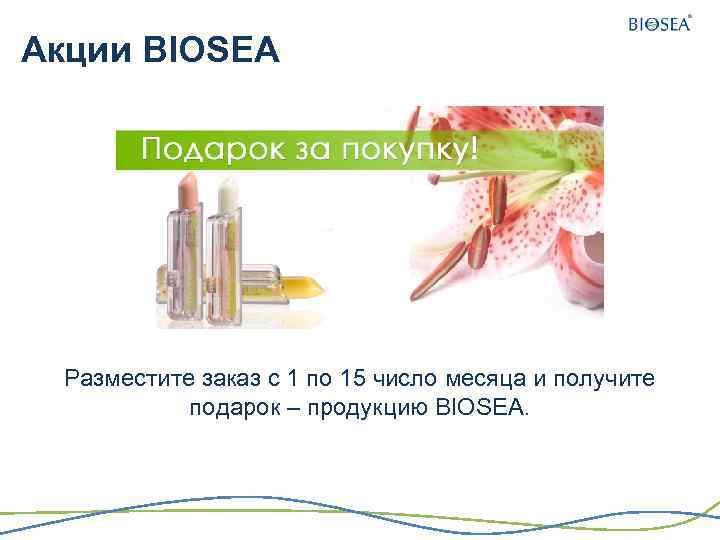 BIOSEA®

Акции BIOSEA

Подарок за покупку!

Разместите заказ с 1 по 15 число месяца и получите подарок – продукцию BIOSEA.